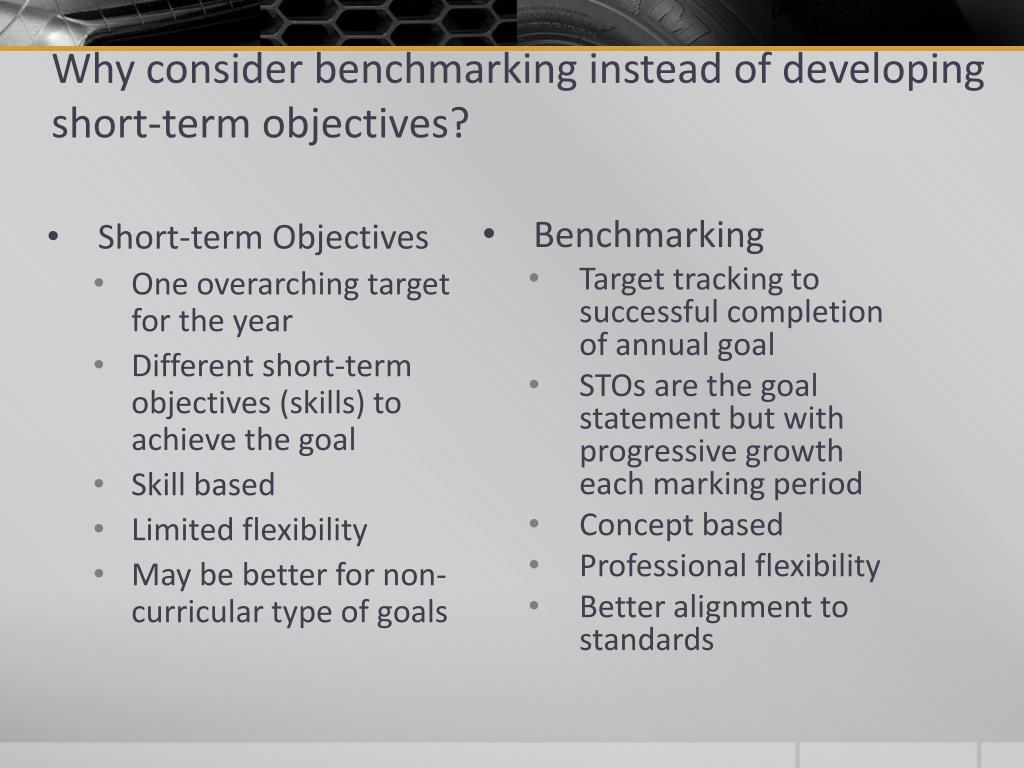 Why consider benchmarking instead of developing short-term objectives?

• Short-term Objectives
  • One overarching target for the year
  • Different short-term objectives (skills) to achieve the goal
  • Skill based
  • Limited flexibility
  • May be better for non-curricular type of goals

• Benchmarking
  • Target tracking to successful completion of annual goal
  • STOs are the goal statement but with progressive growth each marking period
  • Concept based
  • Professional flexibility
  • Better alignment to standards